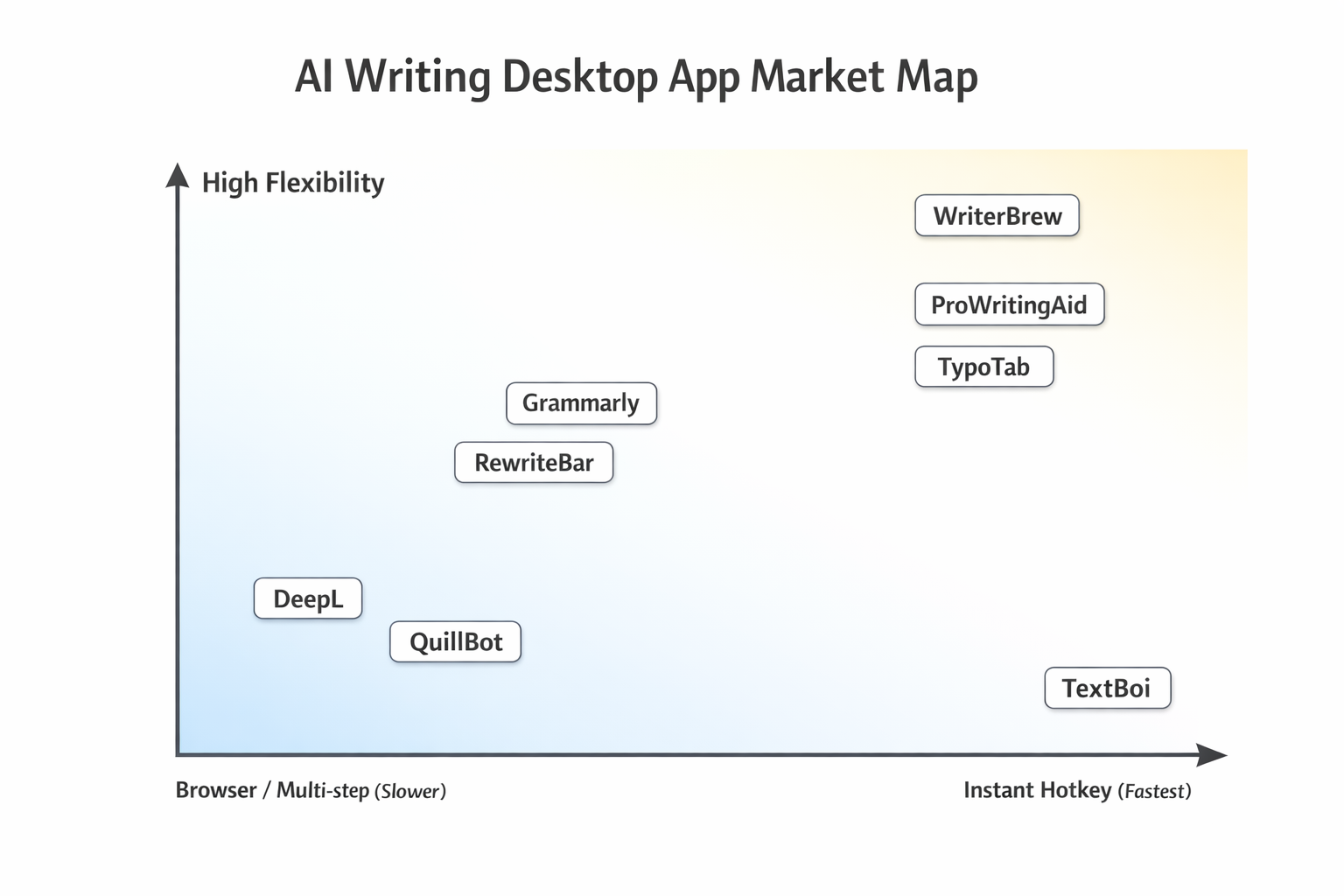 AI Writing Desktop App Market Map

High Flexibility

WriterBrew

ProWritingAid

TypoTab

Grammarly

RewriteBar

DeepL

QuillBot

TextBoi

Browser / Multi-step (Slower)

Instant Hotkey (Fastest)